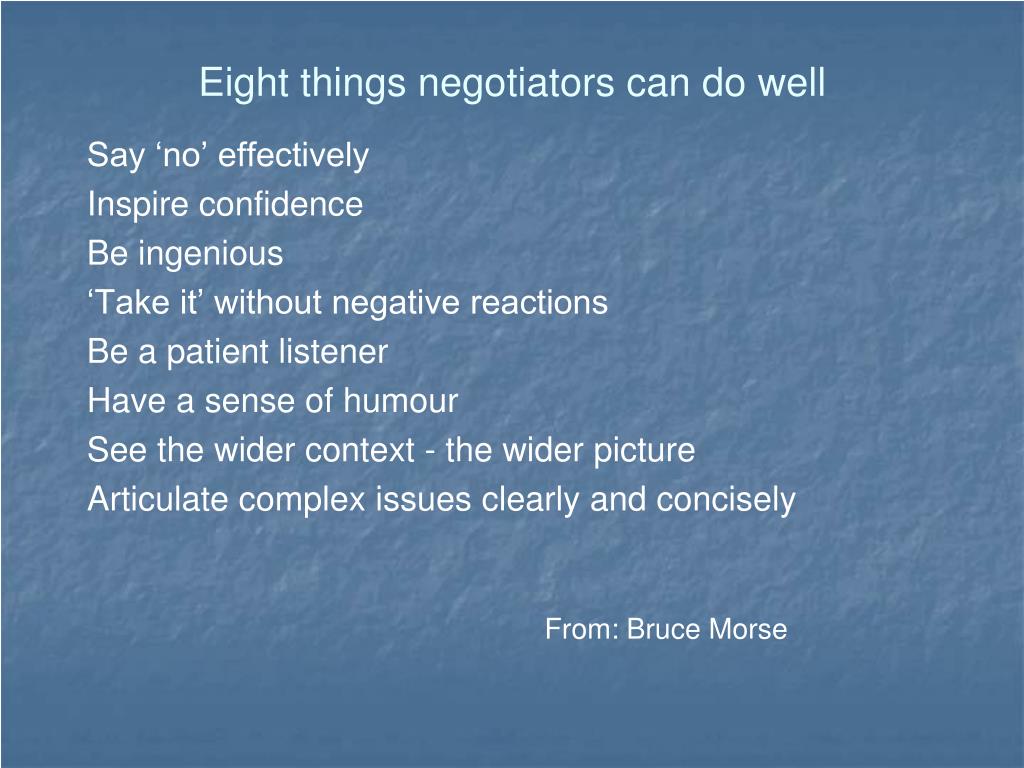 Eight things negotiators can do well

Say ‘no’ effectively
Inspire confidence
Be ingenious
‘Take it’ without negative reactions
Be a patient listener
Have a sense of humour
See the wider context - the wider picture
Articulate complex issues clearly and concisely

From: Bruce Morse